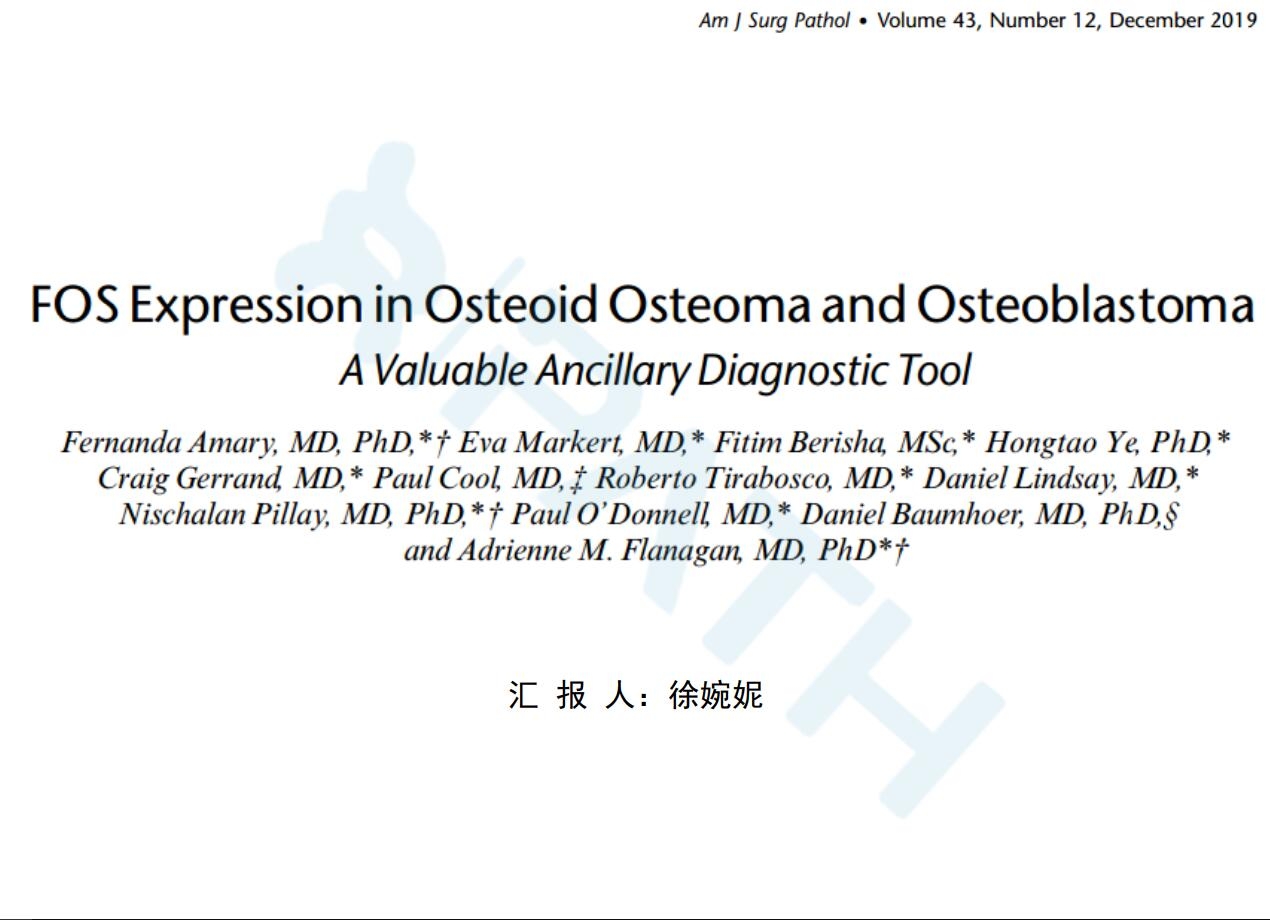 Am J Surg Pathol • Volume 43, Number 12, December 2019

FOS Expression in Osteoid Osteoma and Osteoblastoma
A Valuable Ancillary Diagnostic Tool

Fernanda Amary, MD, PhD,*† Eva Markert, MD,* Fitim Berisha, MSc,* Hongtao Ye, PhD,* Craig Gerrand, MD,* Paul Cool, MD,‡ Roberto Tirabosco, MD,* Daniel Lindsay, MD,* Nischalan Pillay, MD, PhD,*† Paul O'Donnell, MD,* Daniel Baumhoer, MD, PhD,§ and Adrienne M. Flanagan, MD, PhD*†

汇 报 人：徐婉妮